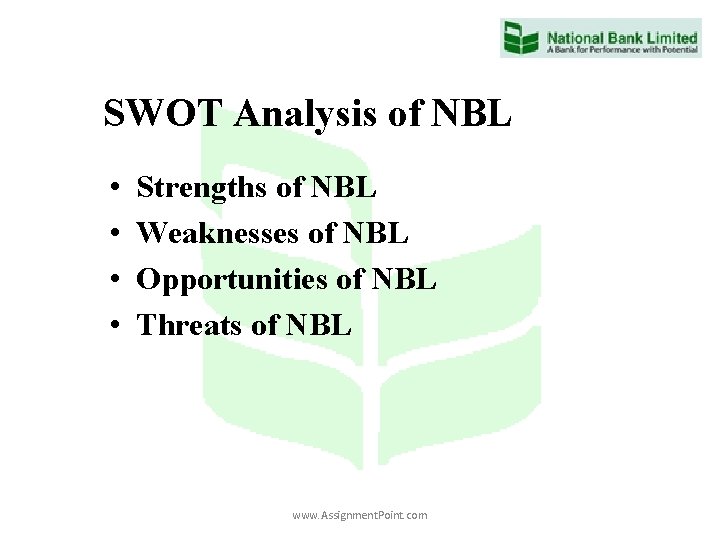 National Bank Limited
A Bank for Performance with Potential

SWOT Analysis of NBL

• Strengths of NBL
• Weaknesses of NBL
• Opportunities of NBL
• Threats of NBL

www.AssignmentPoint.com